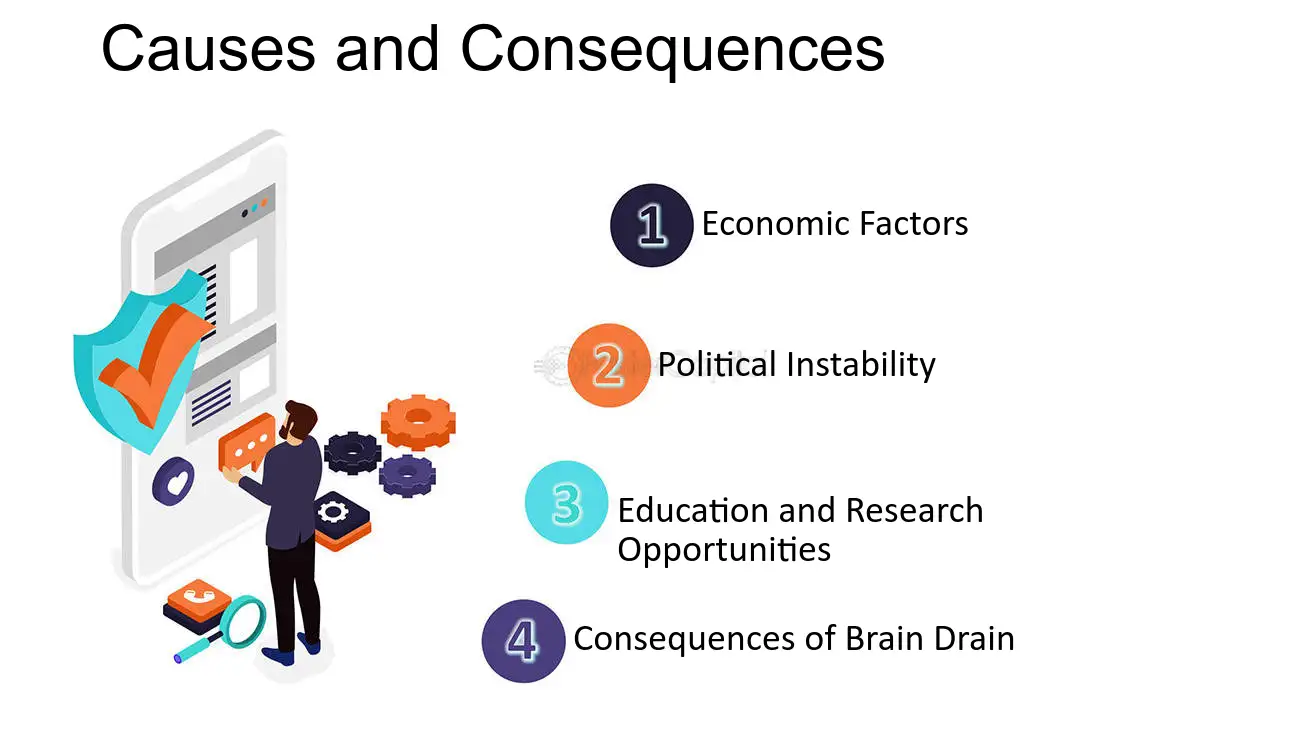 Causes and Consequences

1 Economic Factors

2 Political Instability

3 Education and Research Opportunities

4 Consequences of Brain Drain